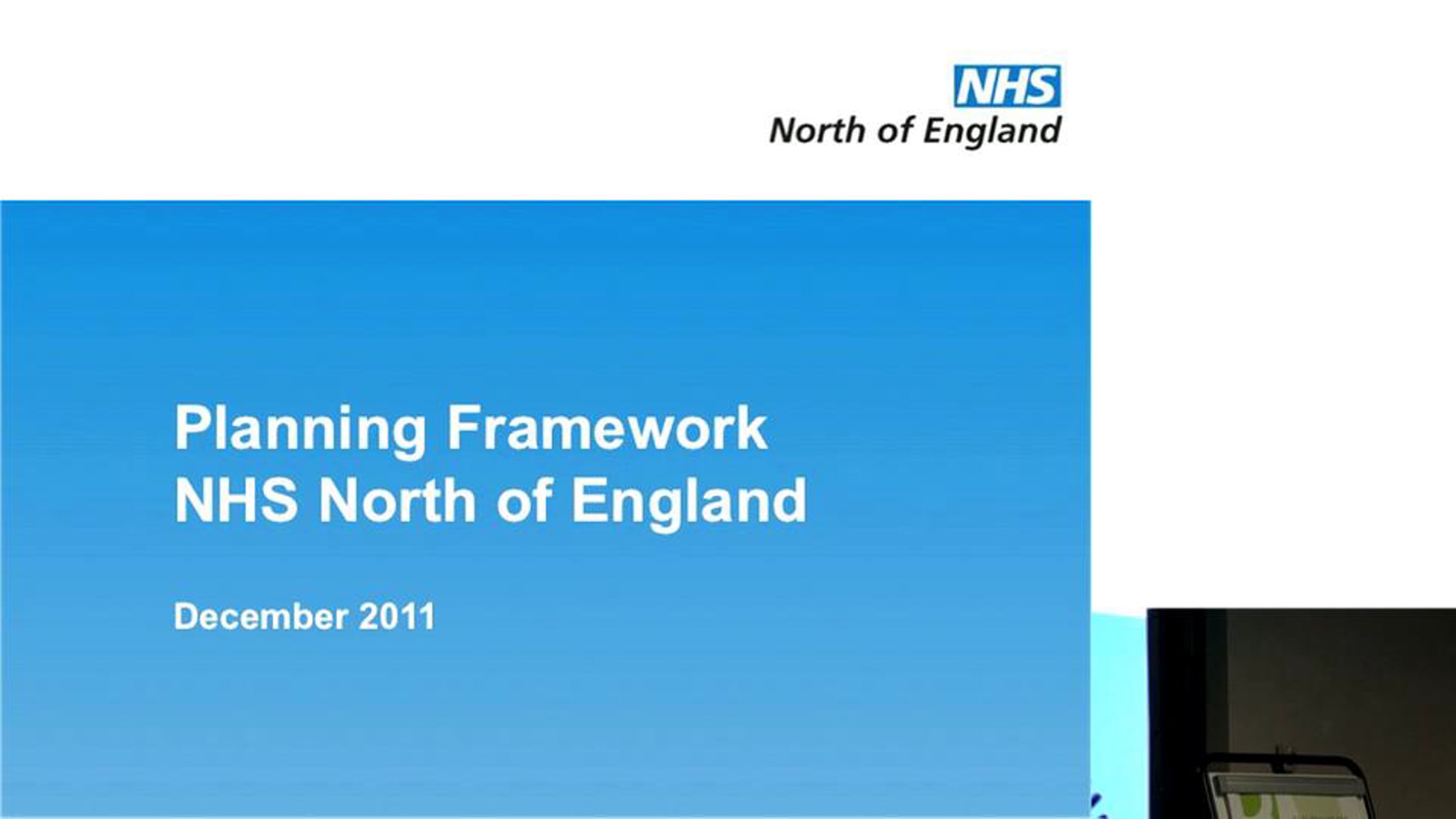 NHS
North of England

Planning Framework
NHS North of England

December 2011